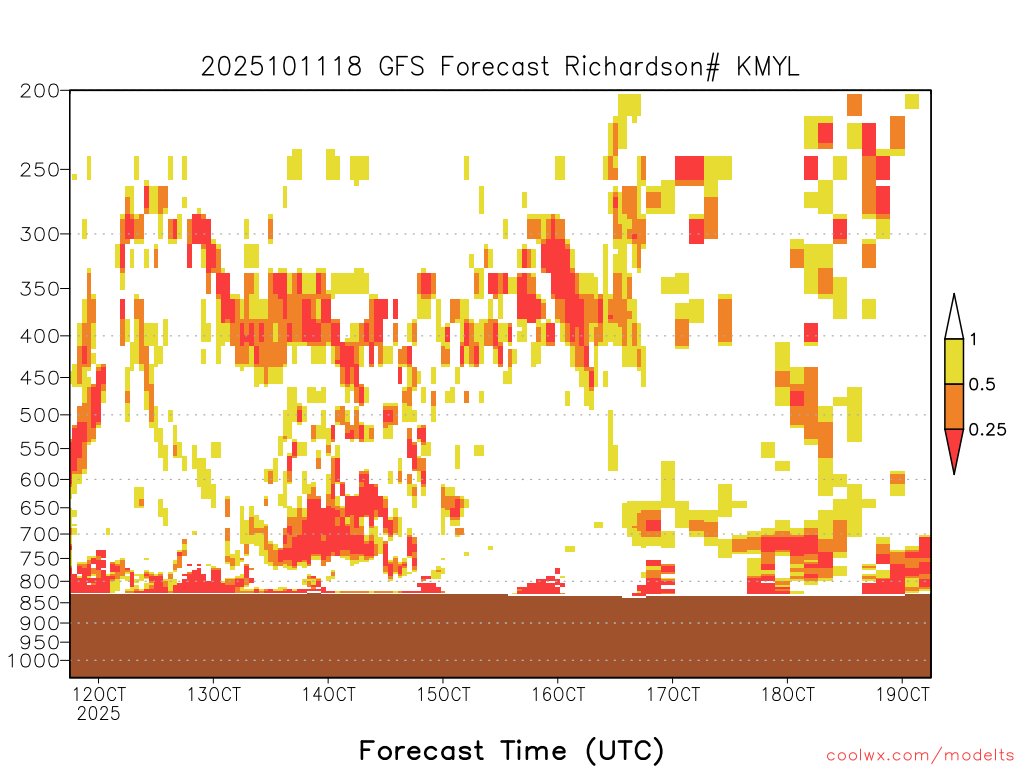 2025101118 GFS Forecast Richardson# KMYL

200
250
300
350
400
450
500
550
600
650
700
750
800
850
900
950
1000

1
0.5
0.25

12OCT
2025
13OCT
14OCT
15OCT
16OCT
17OCT
18OCT
19OCT

Forecast Time (UTC)

coolwx.com/modelts